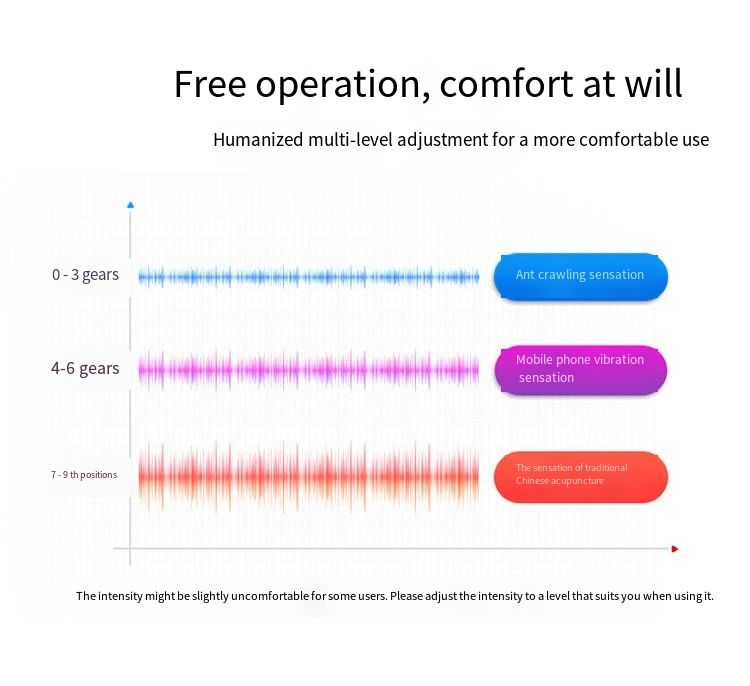 Free operation, comfort at will

Humanized multi-level adjustment for a more comfortable use

0 - 3 gears

Ant crawling sensation

4-6 gears

Mobile phone vibration sensation

7 - 9 th positions

The sensation of traditional Chinese acupuncture

The intensity might be slightly uncomfortable for some users. Please adjust the intensity to a level that suits you when using it.